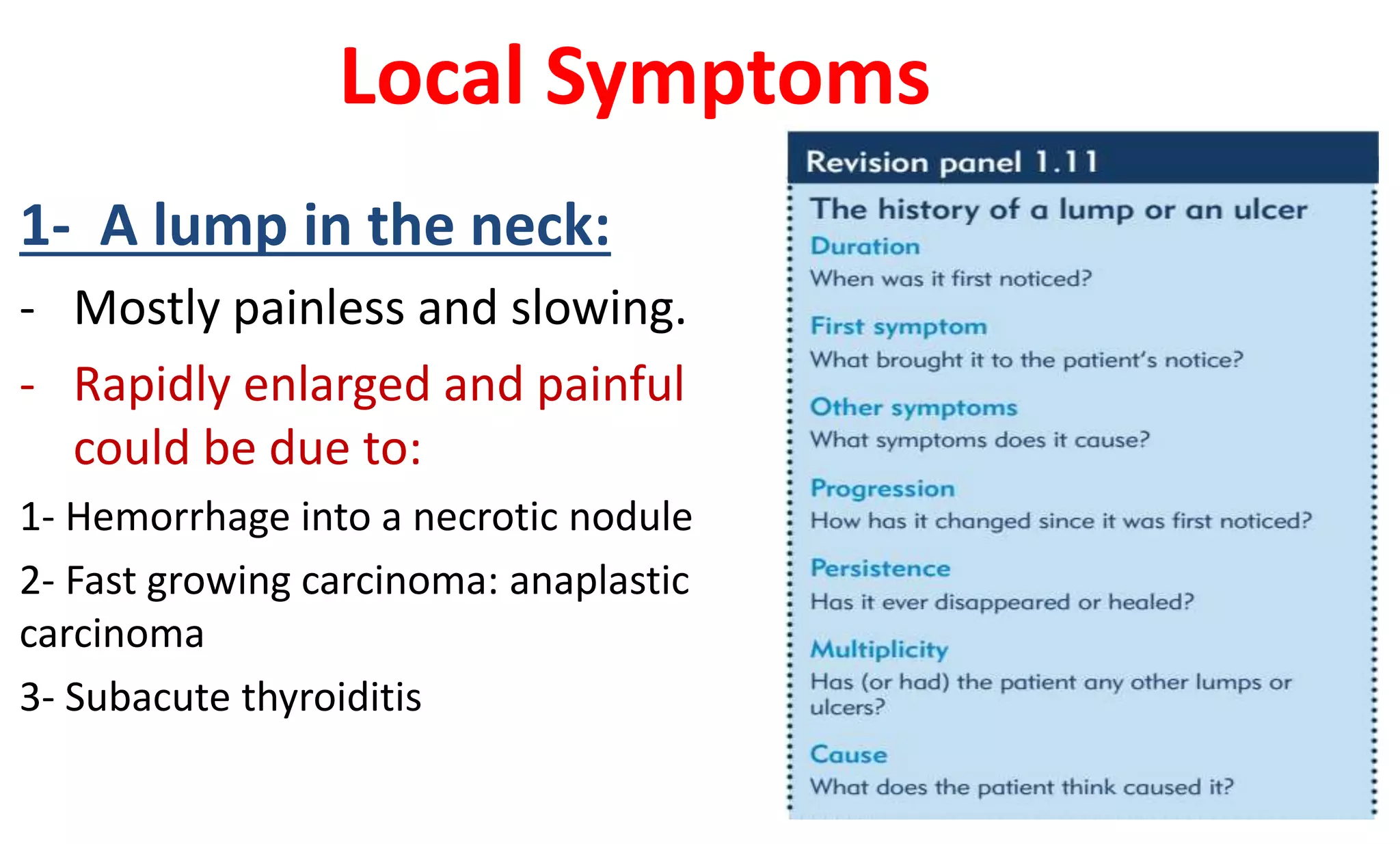 Local Symptoms

1- A lump in the neck:

- Mostly painless and slowing.

- Rapidly enlarged and painful could be due to:

1- Hemorrhage into a necrotic nodule

2- Fast growing carcinoma: anaplastic carcinoma

3- Subacute thyroiditis

Revision panel 1.11

The history of a lump or an ulcer

Duration
When was it first noticed?

First symptom
What brought it to the patient's notice?

Other symptoms
What symptoms does it cause?

Progression
How has it changed since it was first noticed?

Persistence
Has it ever disappeared or healed?

Multiplicity
Has (or had) the patient any other lumps or ulcers?

Cause
What does the patient think caused it?